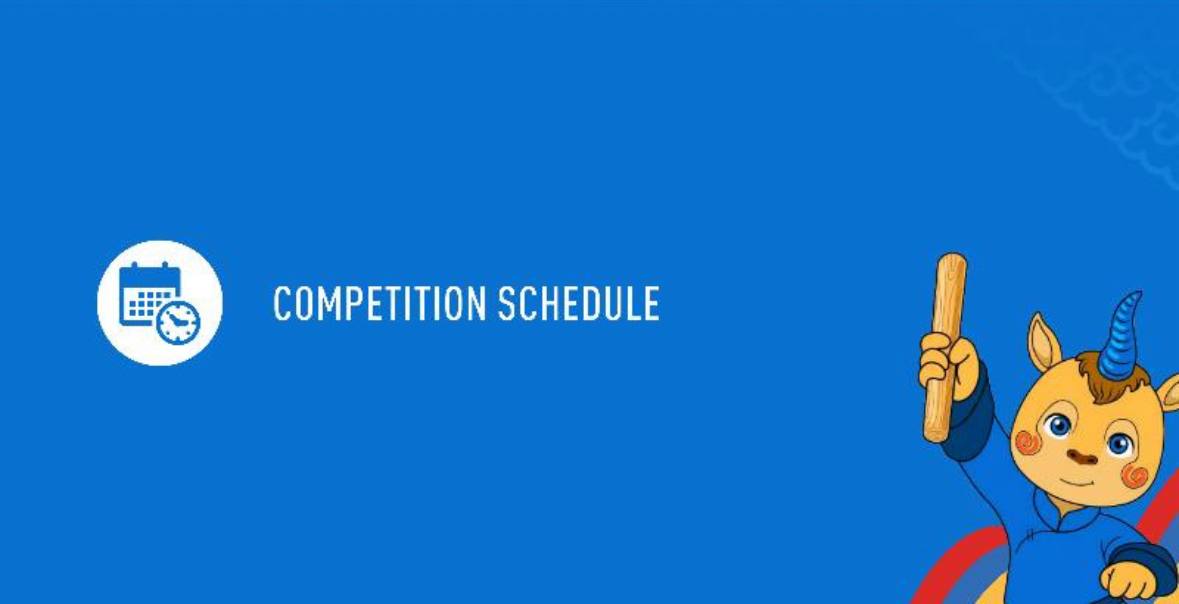 COMPETITION SCHEDULE